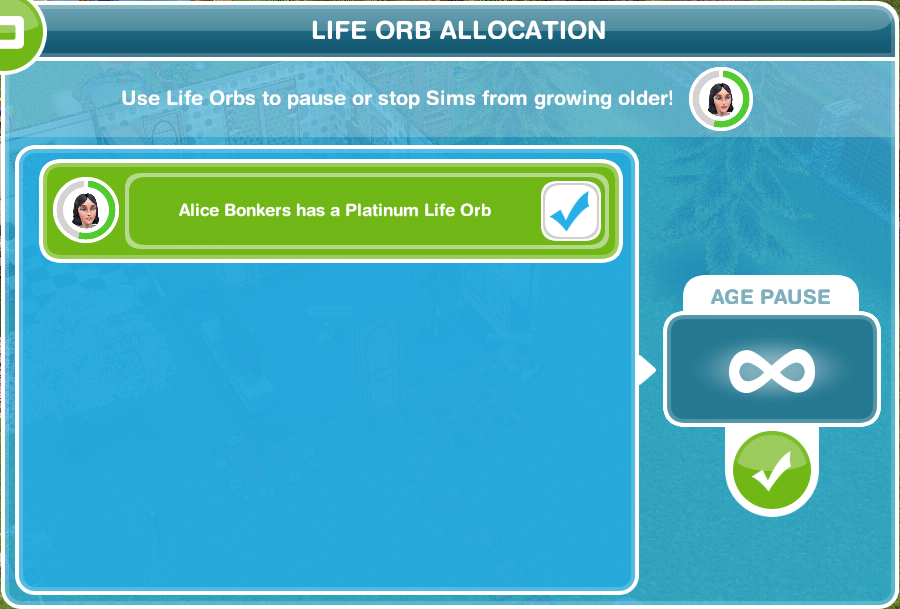 LIFE ORB ALLOCATION

Use Life Orbs to pause or stop Sims from growing older!

Alice Bonkers has a Platinum Life Orb

AGE PAUSE

∞